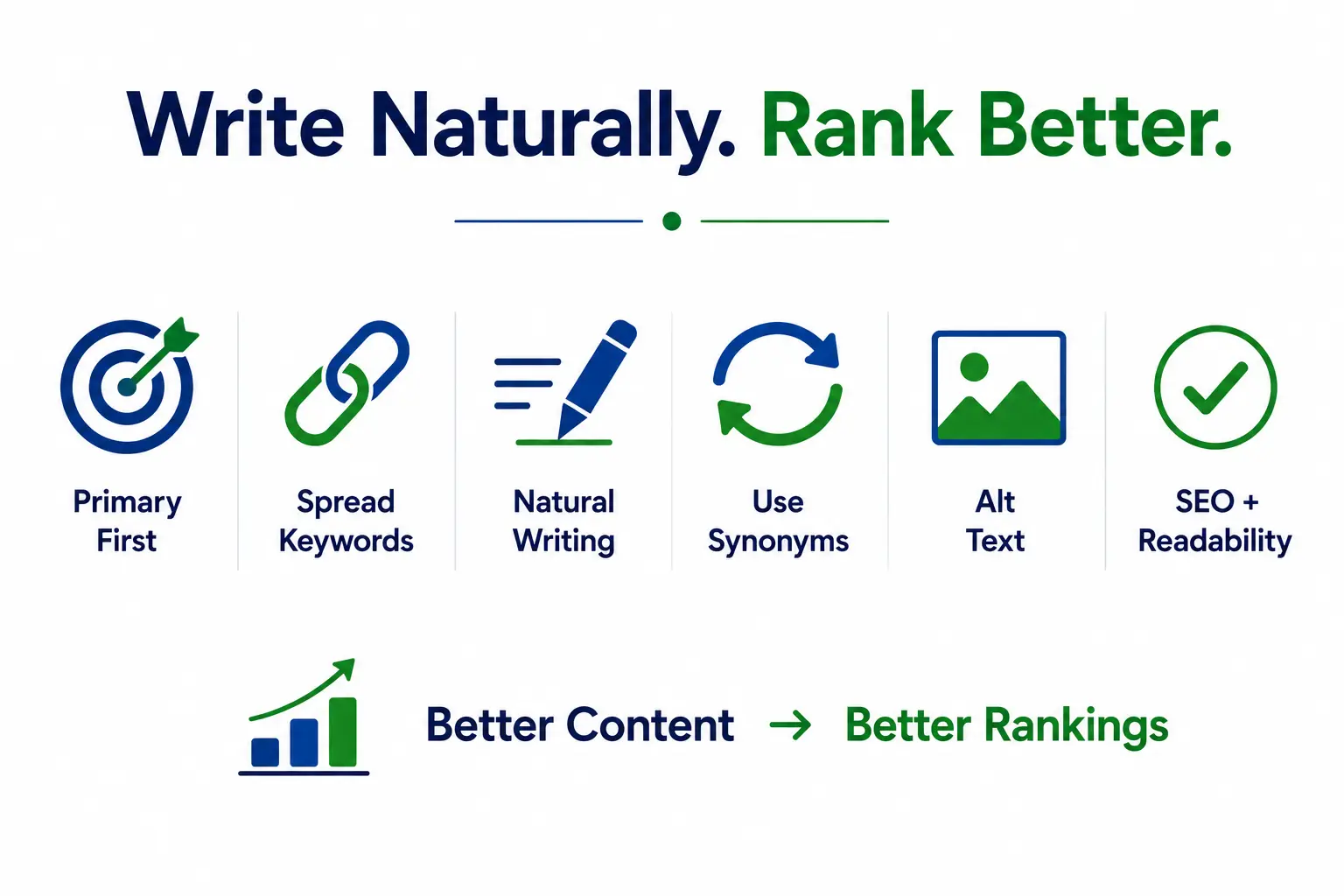 Write Naturally. Rank Better.

Primary First

Spread Keywords

Natural Writing

Use Synonyms

Alt Text

SEO + Readability

Better Content → Better Rankings